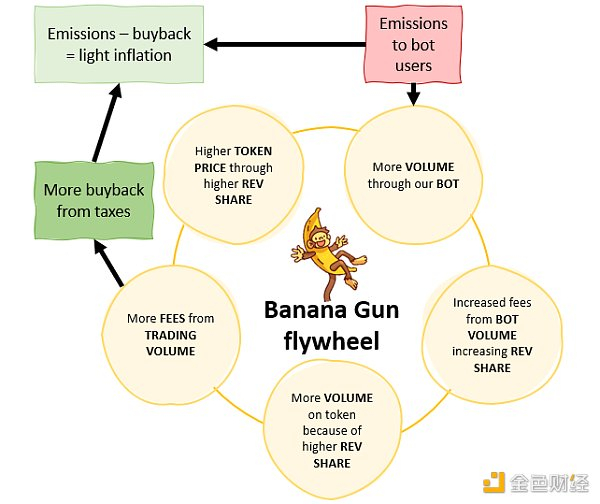 Emissions – buyback = light inflation

Emissions to bot users

More buyback from taxes

Higher TOKEN PRICE through higher REV SHARE

More VOLUME through our BOT

Banana Gun flywheel

More FEES from TRADING VOLUME

Increased fees from BOT VOLUME increasing REV SHARE

More VOLUME on token because of higher REV SHARE

金色财经